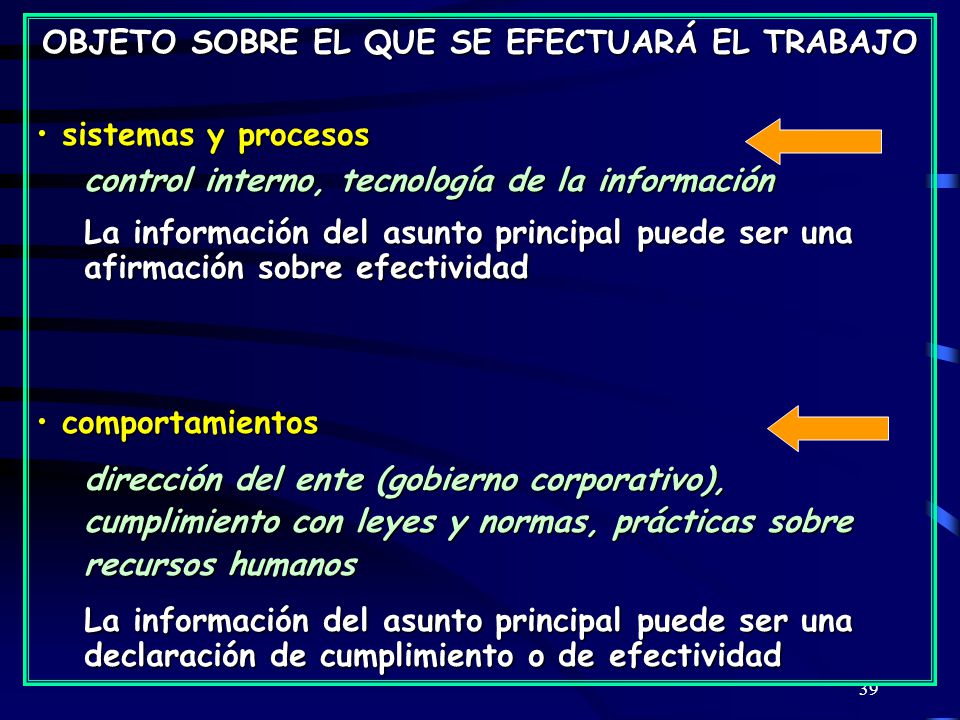 OBJETO SOBRE EL QUE SE EFECTUARÁ EL TRABAJO

• sistemas y procesos

control interno, tecnología de la información

La información del asunto principal puede ser una afirmación sobre efectividad

• comportamientos

dirección del ente (gobierno corporativo), cumplimiento con leyes y normas, prácticas sobre recursos humanos

La información del asunto principal puede ser una declaración de cumplimiento o de efectividad

39